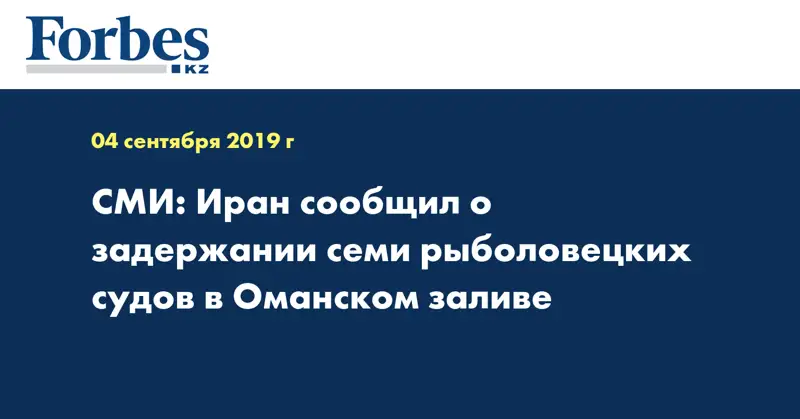 Forbes
KZ

04 сентября 2019 г

СМИ: Иран сообщил о задержании семи рыболовецких судов в Оманском заливе